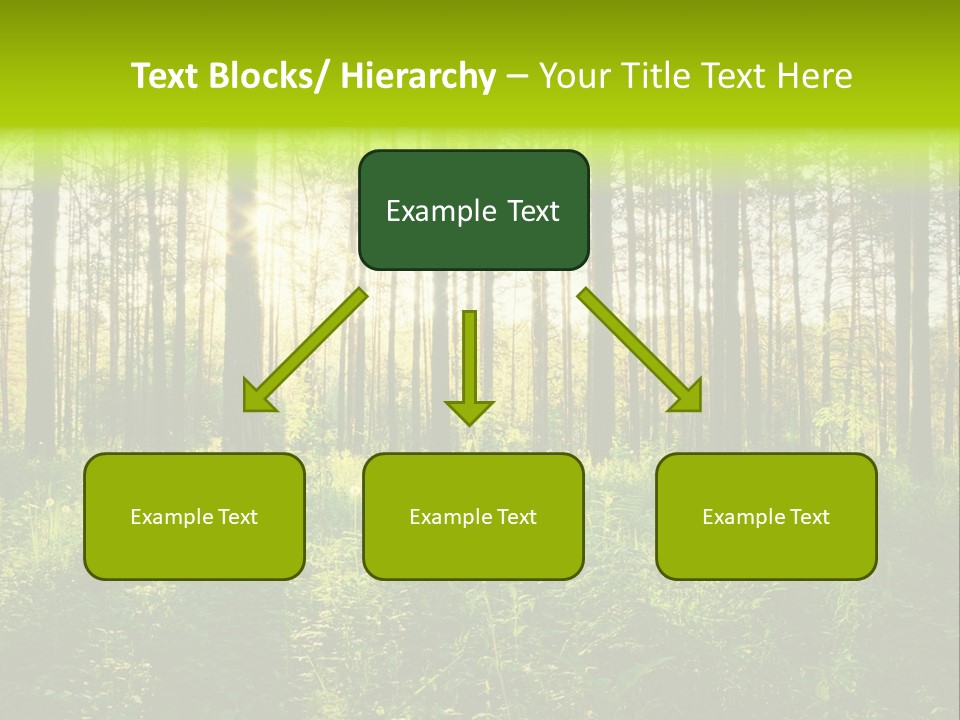 Text Blocks/ Hierarchy – Your Title Text Here

Example Text

Example Text

Example Text

Example Text